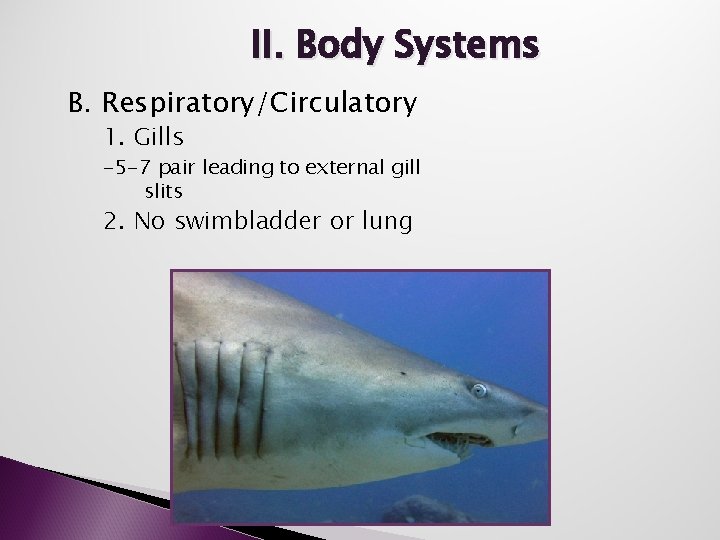 II. Body Systems

B. Respiratory/Circulatory

1. Gills

-5-7 pair leading to external gill slits

2. No swimbladder or lung